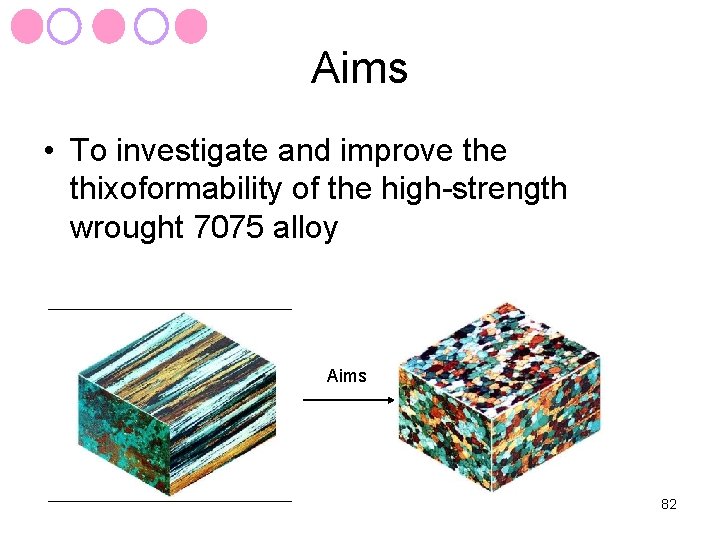 Aims

• To investigate and improve the thixoformability of the high-strength wrought 7075 alloy

Aims

82